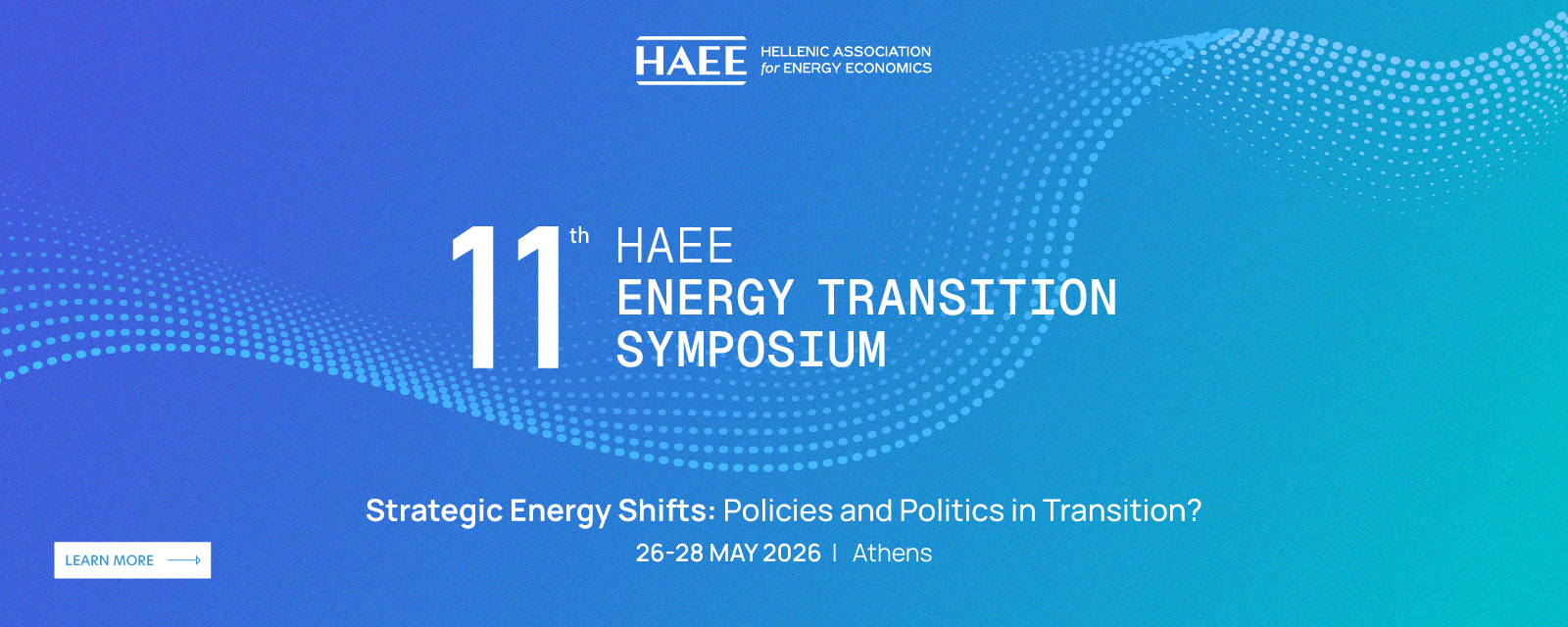 HAEE HELLENIC ASSOCIATION for ENERGY ECONOMICS

11th HAEE
ENERGY TRANSITION
SYMPOSIUM

Strategic Energy Shifts: Policies and Politics in Transition?

26-28 MAY 2026 | Athens

LEARN MORE